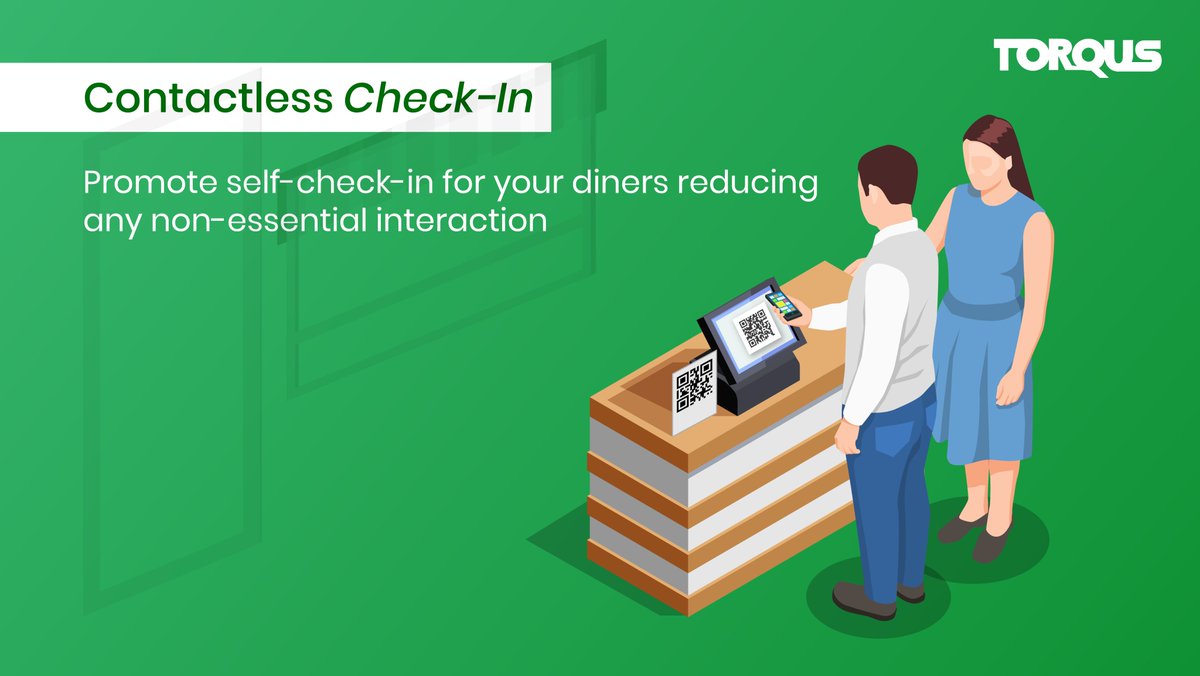 TORQUS

Contactless Check-In

Promote self-check-in for your diners reducing any non-essential interaction